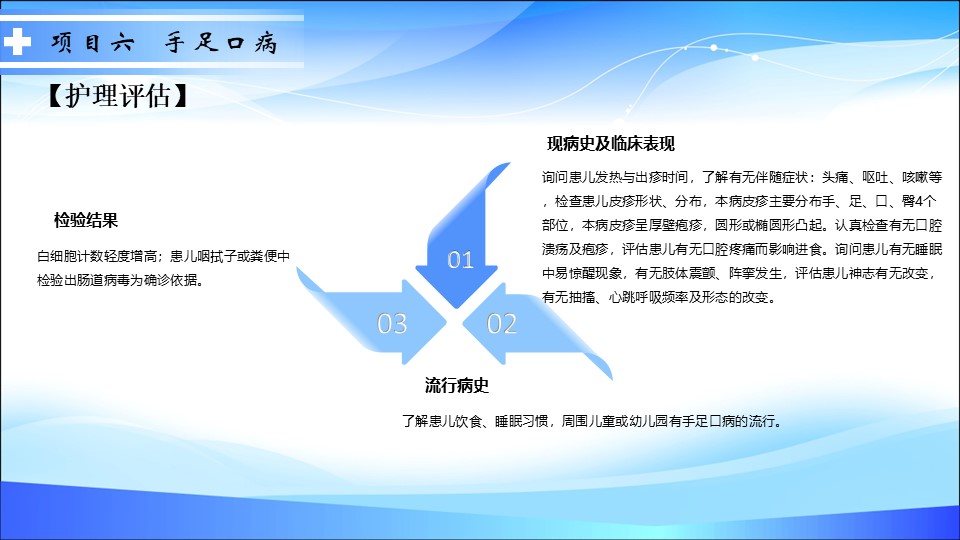 项目六 手足口病

【护理评估】

现病史及临床表现

询问患儿发热与出疹时间，了解有无伴随症状：头痛、呕吐、咳嗽等，检查患儿皮疹形状、分布，本病皮疹主要分布手、足、口、臀4个部位，本病皮疹呈厚壁疱疹，圆形或椭圆形凸起。认真检查有无口腔溃疡及疱疹，评估患儿有无口腔疼痛而影响进食。询问患儿有无睡眠中易惊醒现象，有无肢体震颤、阵挛发生，评估患儿神志有无改变，有无抽搐、心跳呼吸频率及形态的改变。

检验结果

白细胞计数轻度增高；患儿咽拭子或粪便中检验出肠道病毒为确诊依据。

01

02

03

流行病史

了解患儿饮食、睡眠习惯，周围儿童或幼儿园有手足口病的流行。